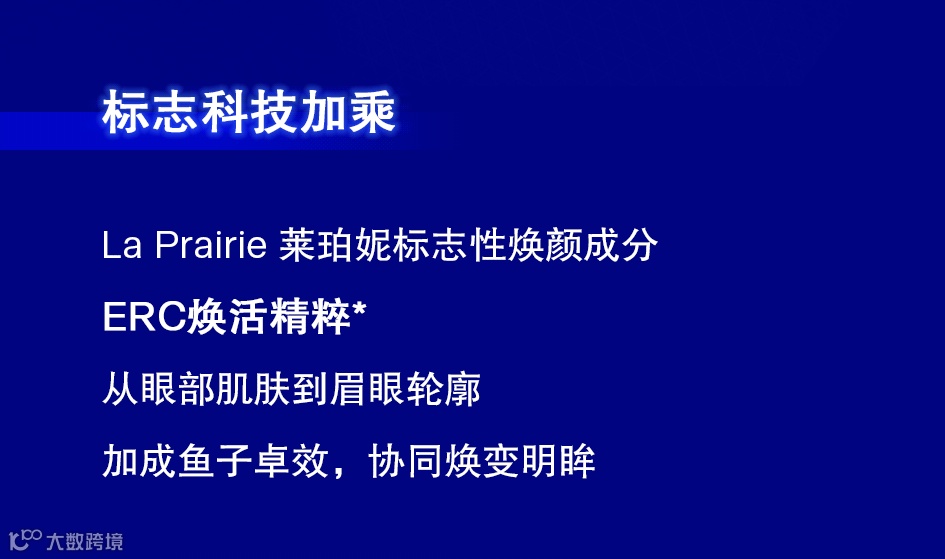 标志科技加乘

La Prairie 莱珀妮标志性焕颜成分

ERC焕活精粹*

从眼部肌肤到眉眼轮廓

加成鱼子卓效，协同焕变明眸

大数跨境